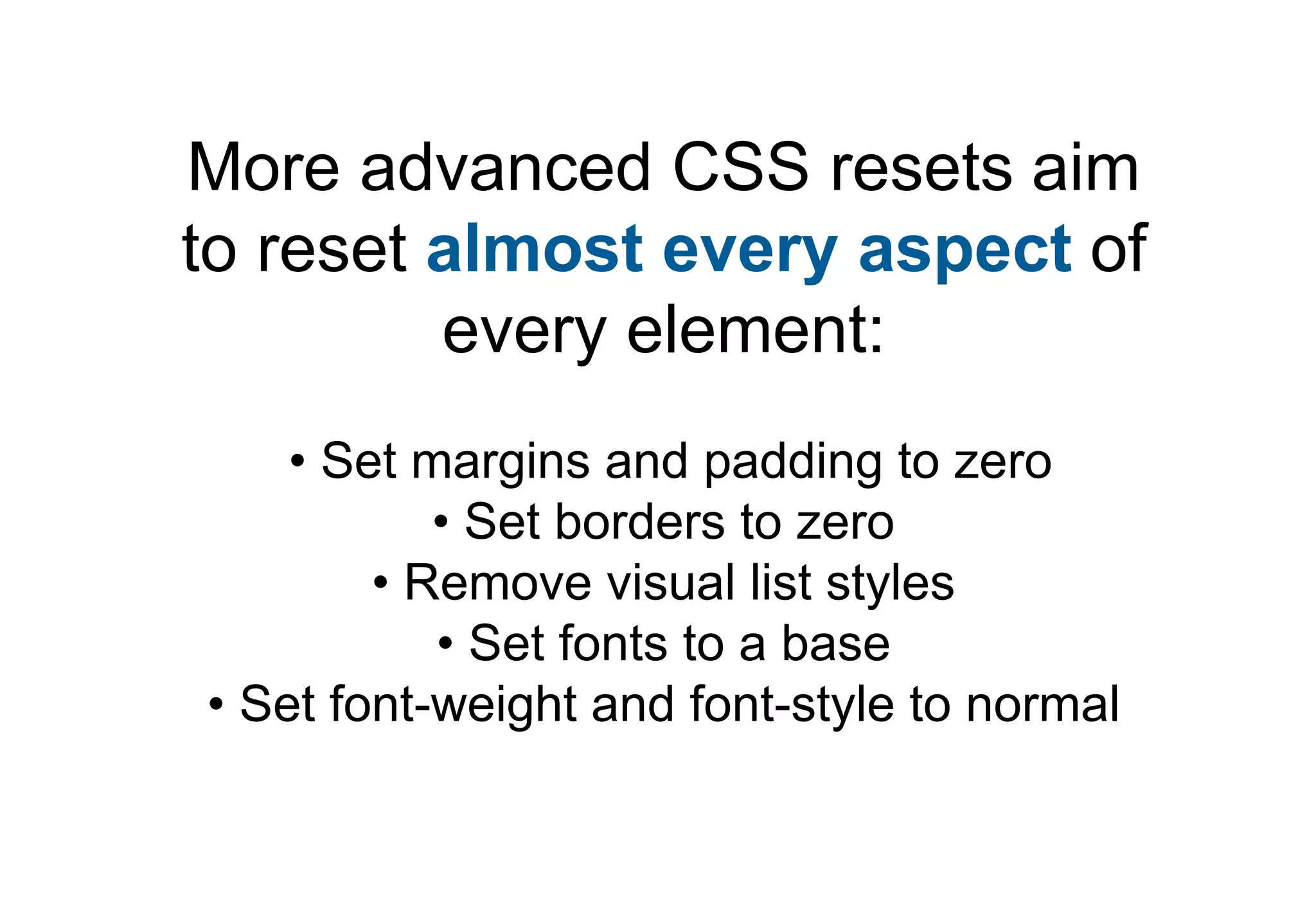 More advanced CSS resets aim to reset almost every aspect of every element:

• Set margins and padding to zero
• Set borders to zero
• Remove visual list styles
• Set fonts to a base
• Set font-weight and font-style to normal